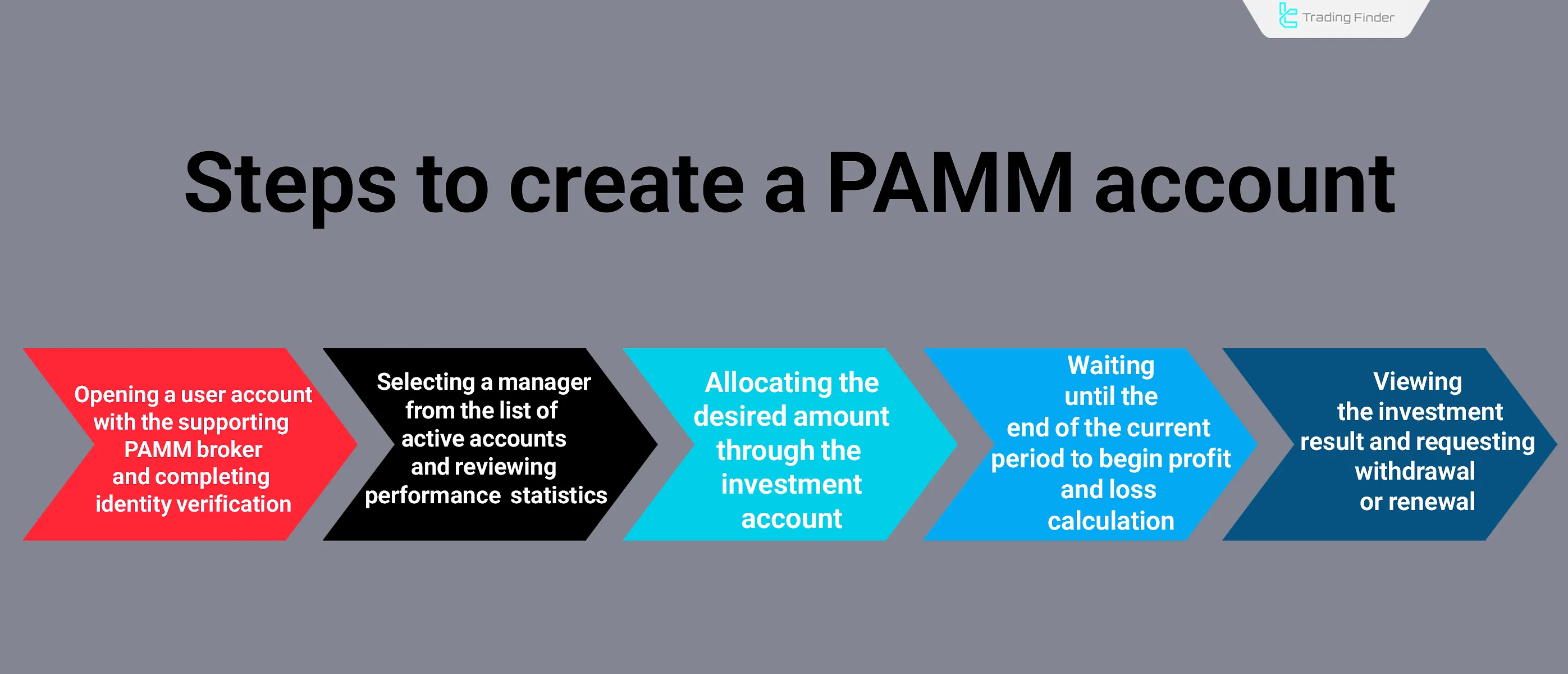 Trading Finder

Steps to create a PAMM account

Opening a user account with the supporting PAMM broker and completing identity verification

Selecting a manager from the list of active accounts and reviewing performance statistics

Allocating the desired amount through the investment account

Waiting until the end of the current period to begin profit and loss calculation

Viewing the investment result and requesting withdrawal or renewal